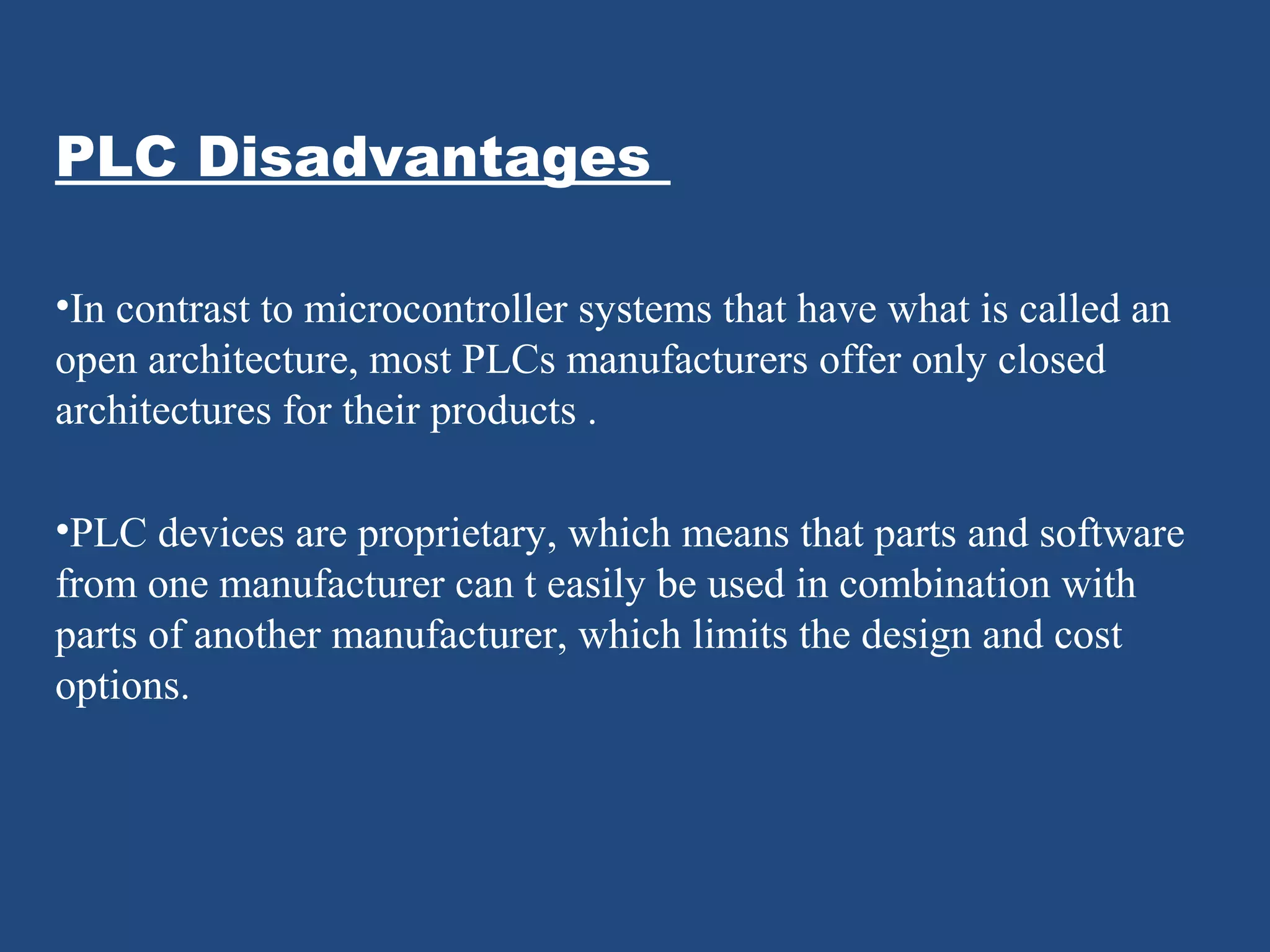 PLC Disadvantages

•In contrast to microcontroller systems that have what is called an open architecture, most PLCs manufacturers offer only closed architectures for their products .

•PLC devices are proprietary, which means that parts and software from one manufacturer can t easily be used in combination with parts of another manufacturer, which limits the design and cost options.